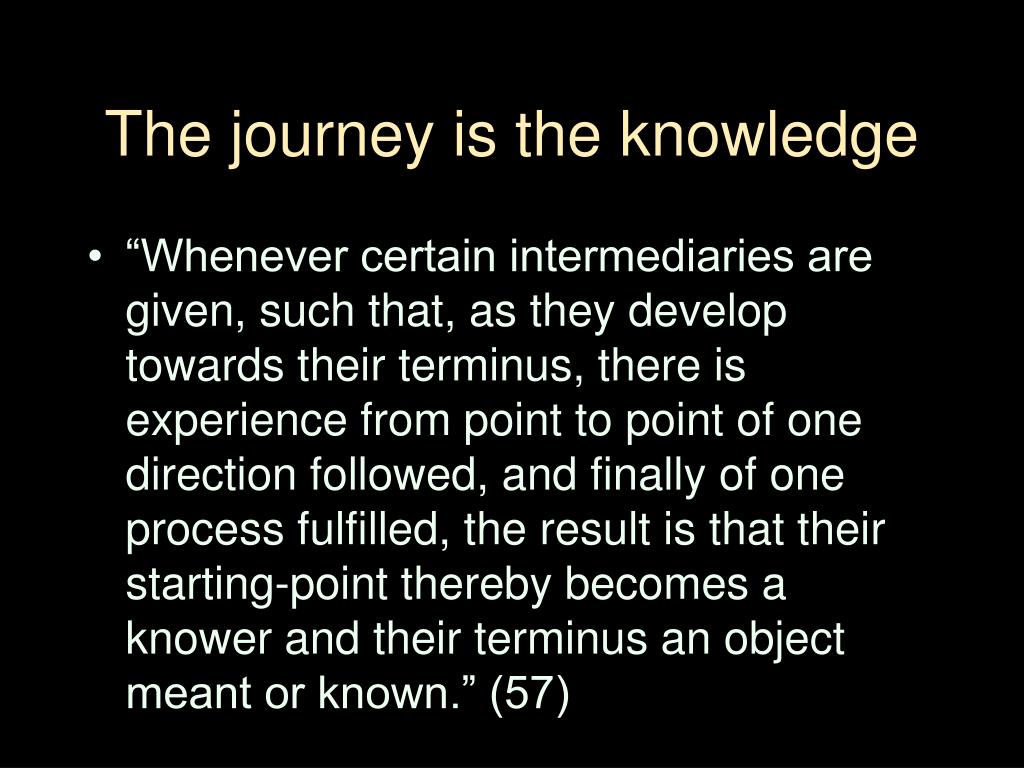 The journey is the knowledge

• “Whenever certain intermediaries are given, such that, as they develop towards their terminus, there is experience from point to point of one direction followed, and finally of one process fulfilled, the result is that their starting-point thereby becomes a knower and their terminus an object meant or known.” (57)